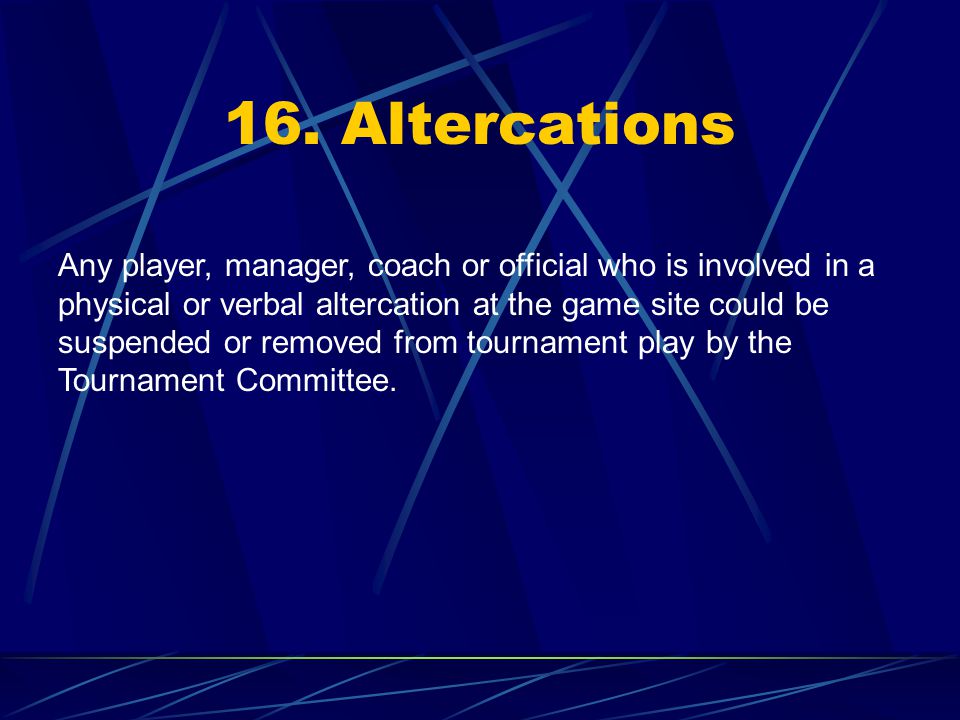 16. Altercations

Any player, manager, coach or official who is involved in a physical or verbal altercation at the game site could be suspended or removed from tournament play by the Tournament Committee.